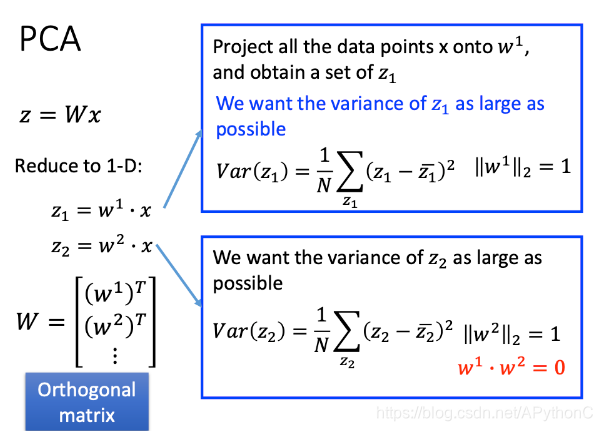 PCA

$z = Wx$

Reduce to 1-D:

$z_1 = w^1 \cdot x$

$z_2 = w^2 \cdot x$

$W = \begin{bmatrix} (w^1)^T \\ (w^2)^T \\ \vdots \end{bmatrix}$

Orthogonal matrix

Project all the data points x onto $w^1$, and obtain a set of $z_1$

We want the variance of $z_1$ as large as possible

$Var(z_1) = \frac{1}{N}\sum_{z_1}(z_1 - \bar{z_1})^2$ $\|w^1\|_2 = 1$

We want the variance of $z_2$ as large as possible

$Var(z_2) = \frac{1}{N}\sum_{z_2}(z_2 - \bar{z_2})^2$ $\|w^2\|_2 = 1$

$w^1 \cdot w^2 = 0$

https://blog.csdn.net/APythonC